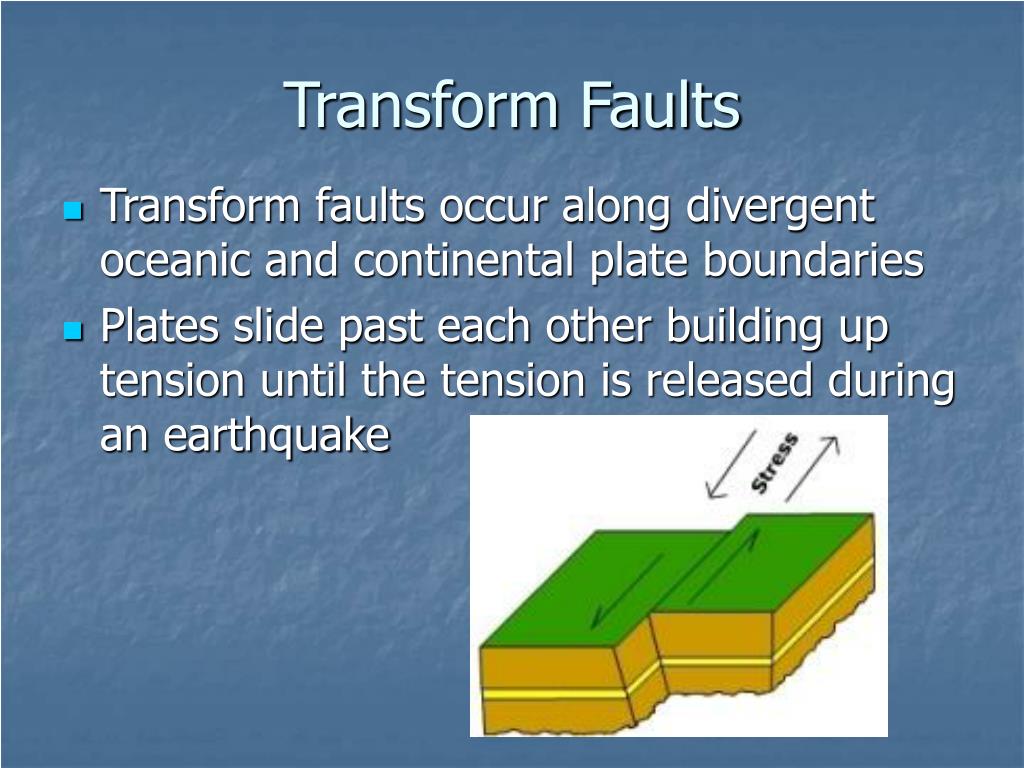 Transform Faults

Transform faults occur along divergent oceanic and continental plate boundaries

Plates slide past each other building up tension until the tension is released during an earthquake

Stress